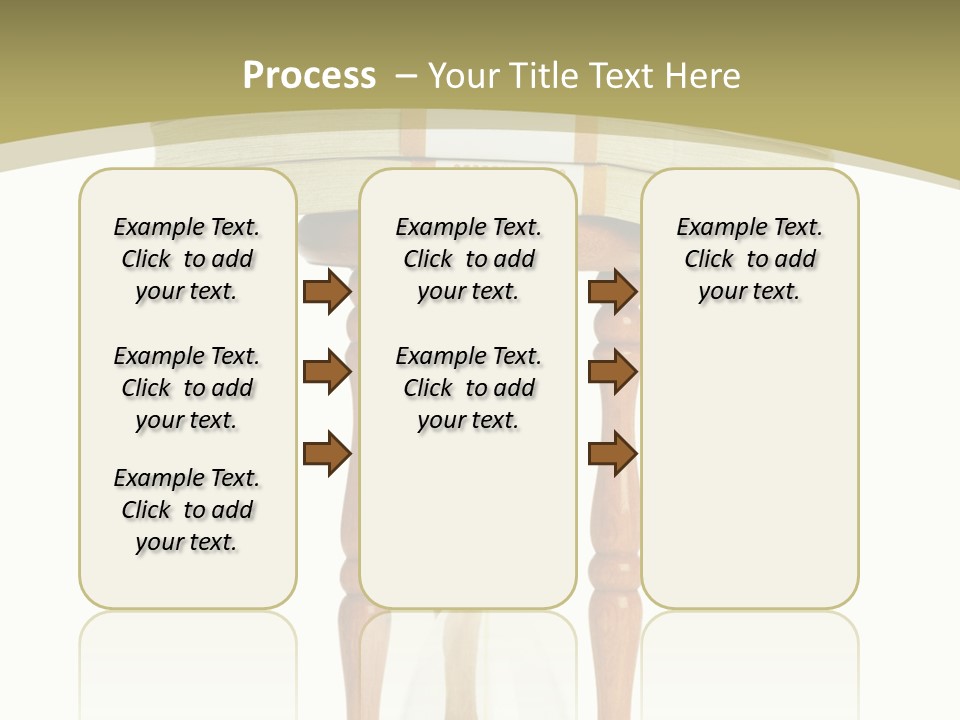 Process – Your Title Text Here

Example Text. Click to add your text.

Example Text. Click to add your text.

Example Text. Click to add your text.

Example Text. Click to add your text.

Example Text. Click to add your text.

Example Text. Click to add your text.